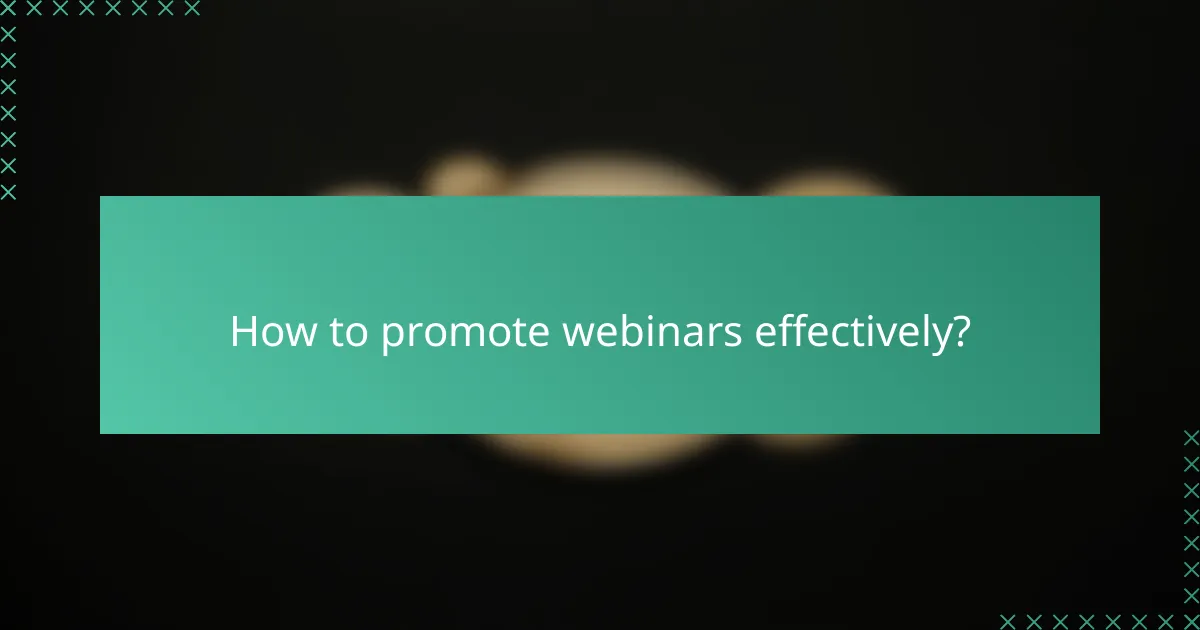 How to promote webinars effectively?